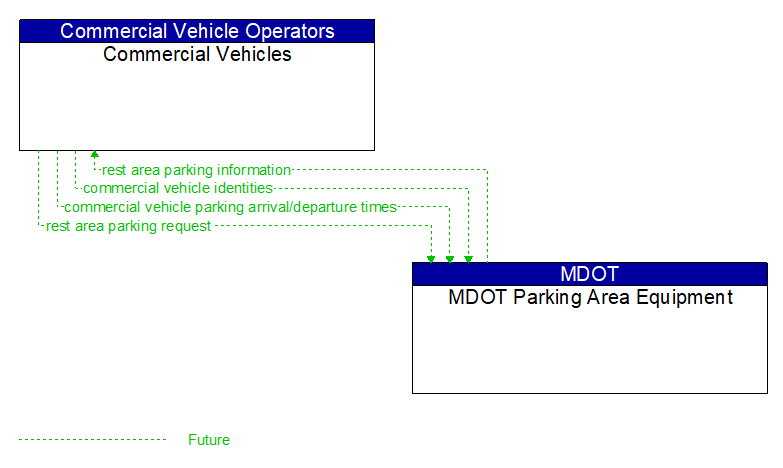 Commercial Vehicle Operators
Commercial Vehicles

rest area parking information
commercial vehicle identities
commercial vehicle parking arrival/departure times
rest area parking request

MDOT
MDOT Parking Area Equipment

Future